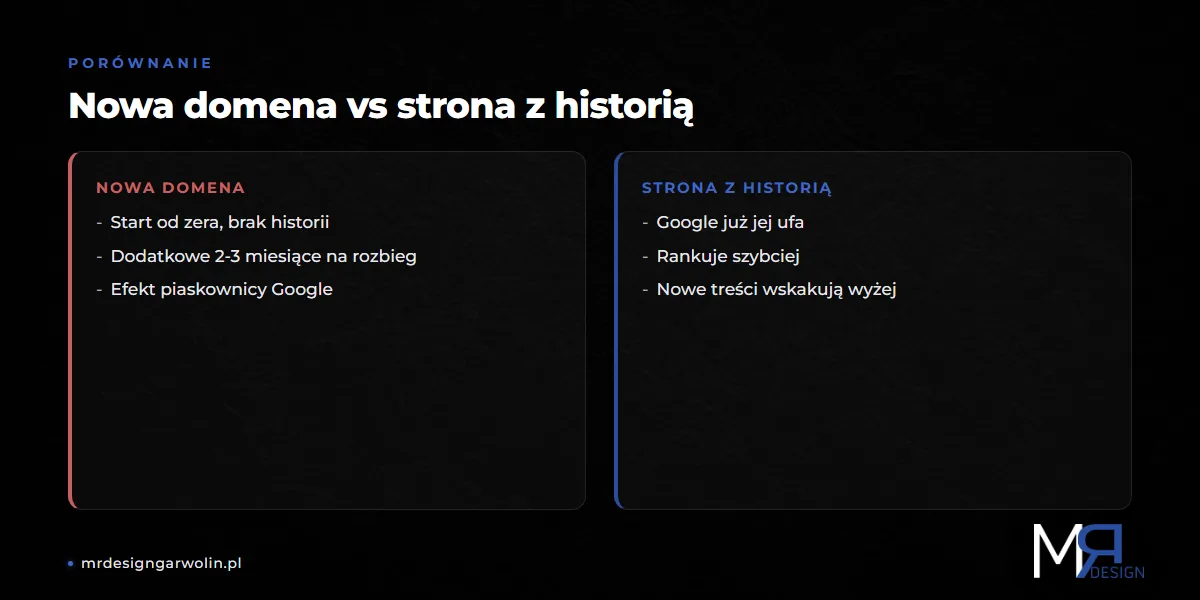 PORÓWNANIE

Nowa domena vs strona z historią

NOWA DOMENA

- Start od zera, brak historii
- Dodatkowe 2-3 miesiące na rozbieg
- Efekt piaskownicy Google

STRONA Z HISTORIĄ

- Google już jej ufa
- Rankuje szybciej
- Nowe treści wskakują wyżej

mrdesigngarwolin.pl

MR DESIGN